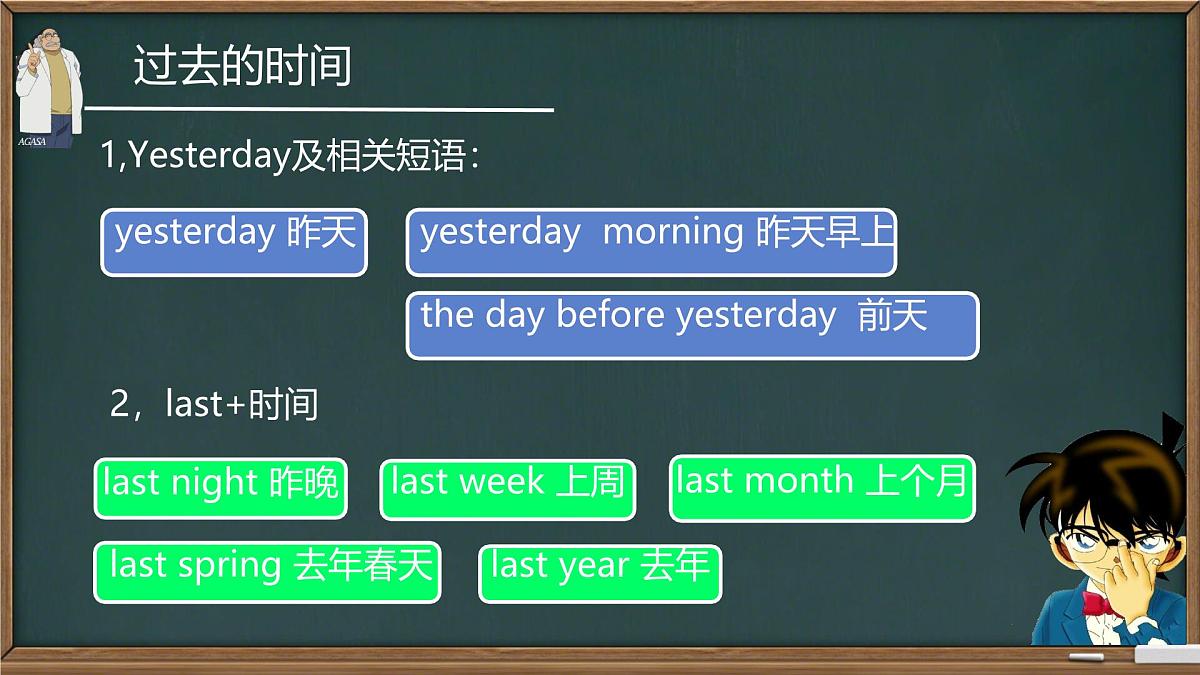 AGASA

过去的时间

1,Yesterday及相关短语：

yesterday 昨天

yesterday morning 昨天早上

the day before yesterday 前天

2，last+时间

last night 昨晚

last week 上周

last month 上个月

last spring 去年春天

last year 去年